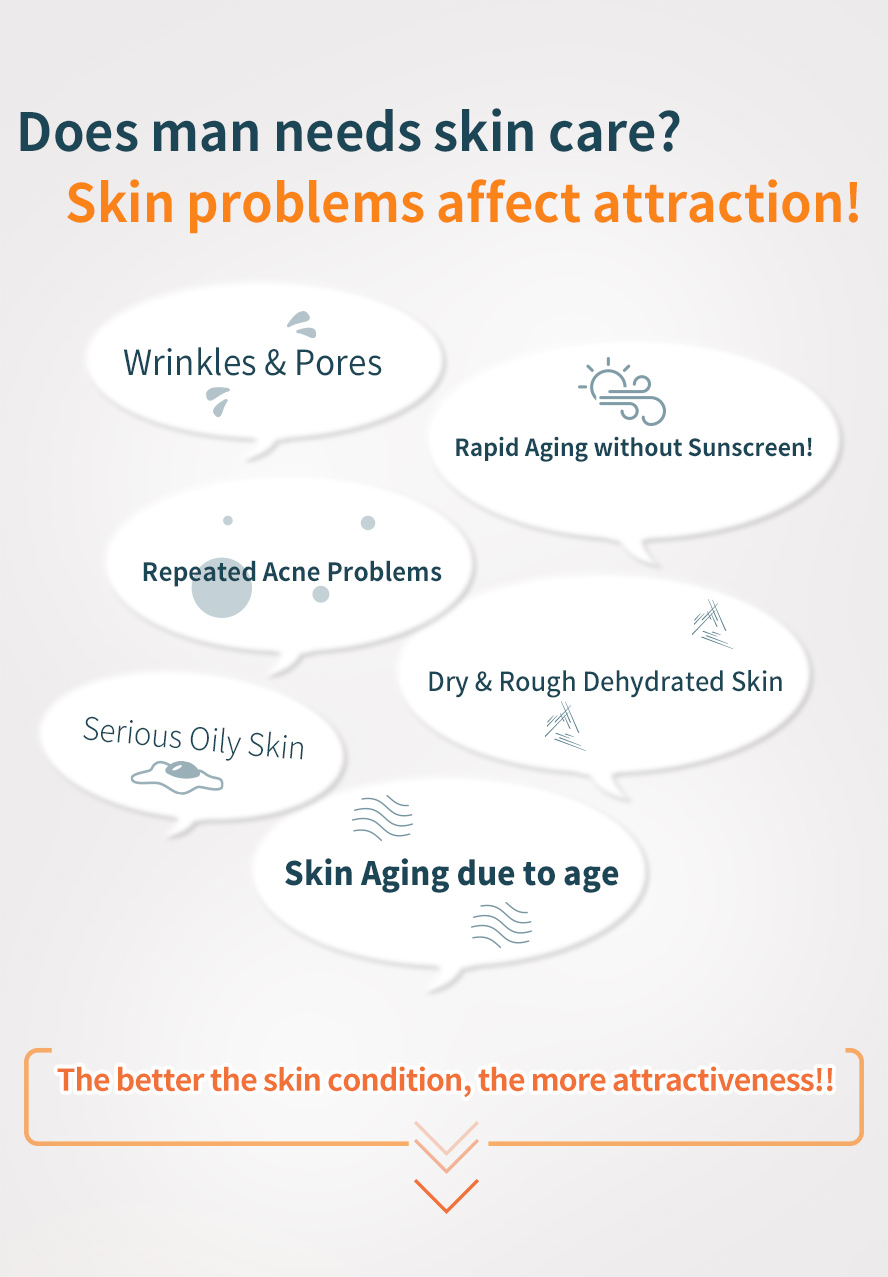 Does man needs skin care?
Skin problems affect attraction!

Wrinkles & Pores

Rapid Aging without Sunscreen!

Repeated Acne Problems

Dry & Rough Dehydrated Skin

Serious Oily Skin

Skin Aging due to age

The better the skin condition, the more attractiveness!!